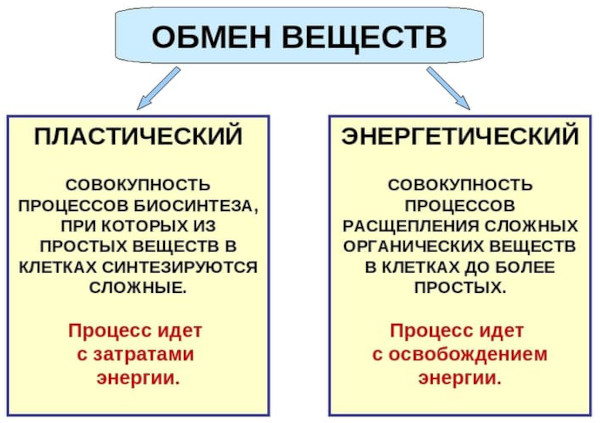 ОБМЕН ВЕЩЕСТВ

ПЛАСТИЧЕСКИЙ

СОВОКУПНОСТЬ ПРОЦЕССОВ БИОСИНТЕЗА, ПРИ КОТОРЫХ ИЗ ПРОСТЫХ ВЕЩЕСТВ В КЛЕТКАХ СИНТЕЗИРУЮТСЯ СЛОЖНЫЕ.

Процесс идет с затратами энергии.

ЭНЕРГЕТИЧЕСКИЙ

СОВОКУПНОСТЬ ПРОЦЕССОВ РАСЩЕПЛЕНИЯ СЛОЖНЫХ ОРГАНИЧЕСКИХ ВЕЩЕСТВ В КЛЕТКАХ ДО БОЛЕЕ ПРОСТЫХ.

Процесс идет с освобождением энергии.